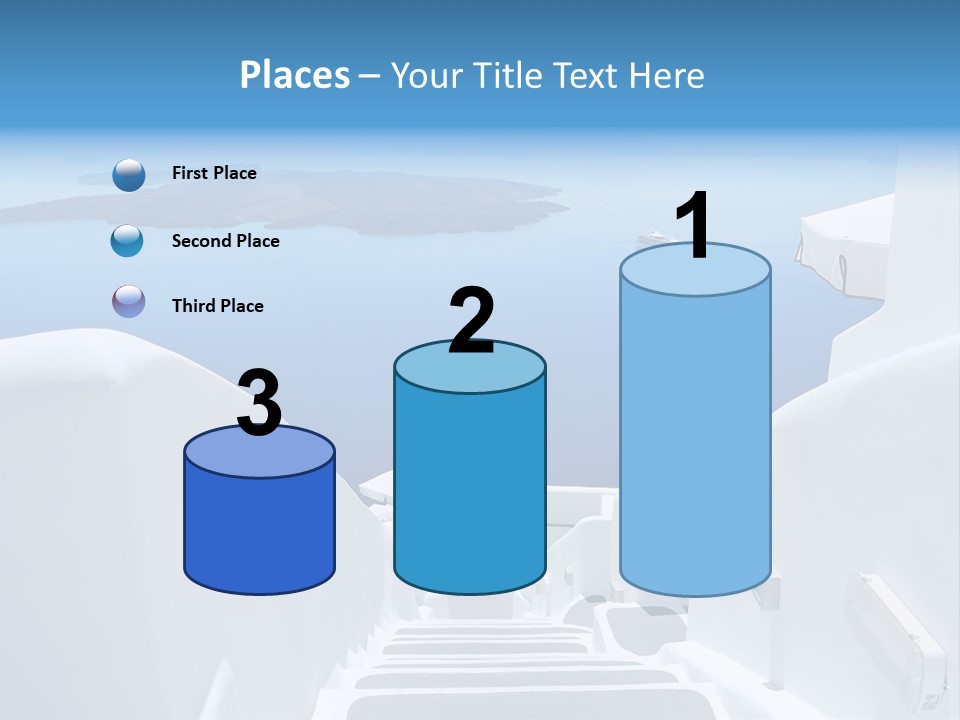 Places – Your Title Text Here

First Place

Second Place

Third Place

3

2

1